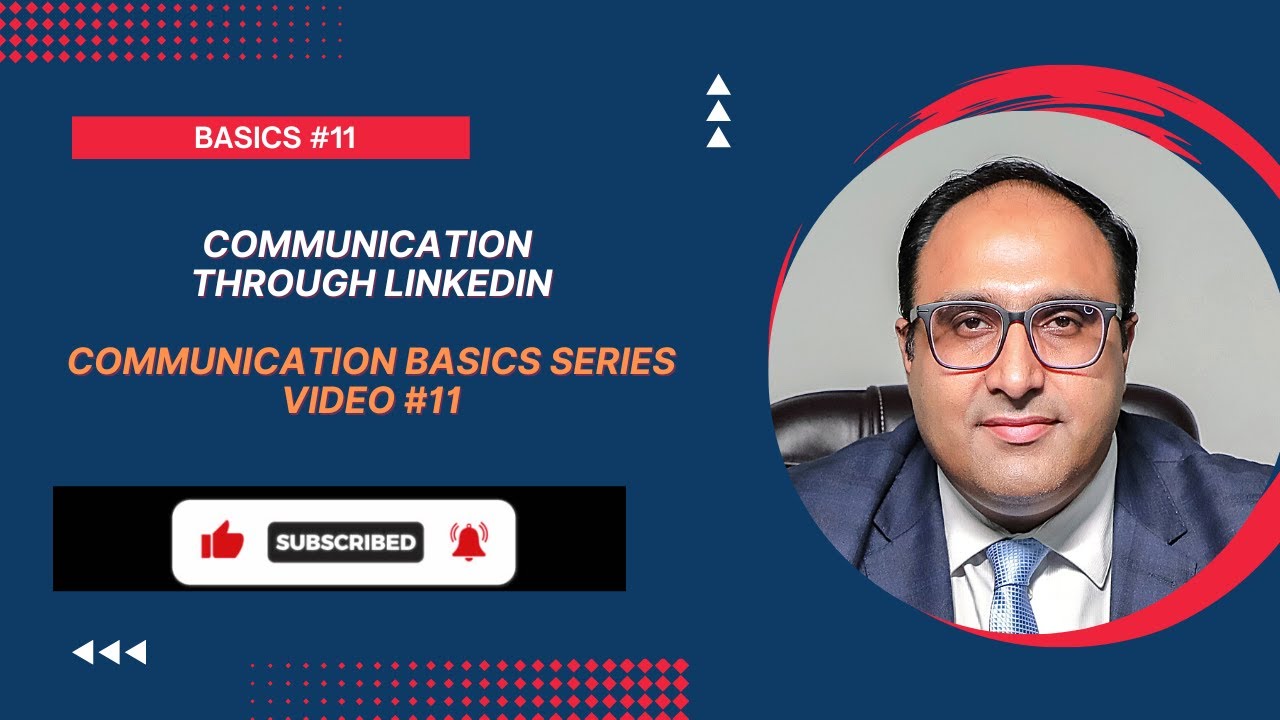 BASICS #11

COMMUNICATION THROUGH LINKEDIN

COMMUNICATION BASICS SERIES VIDEO #11

SUBSCRIBED